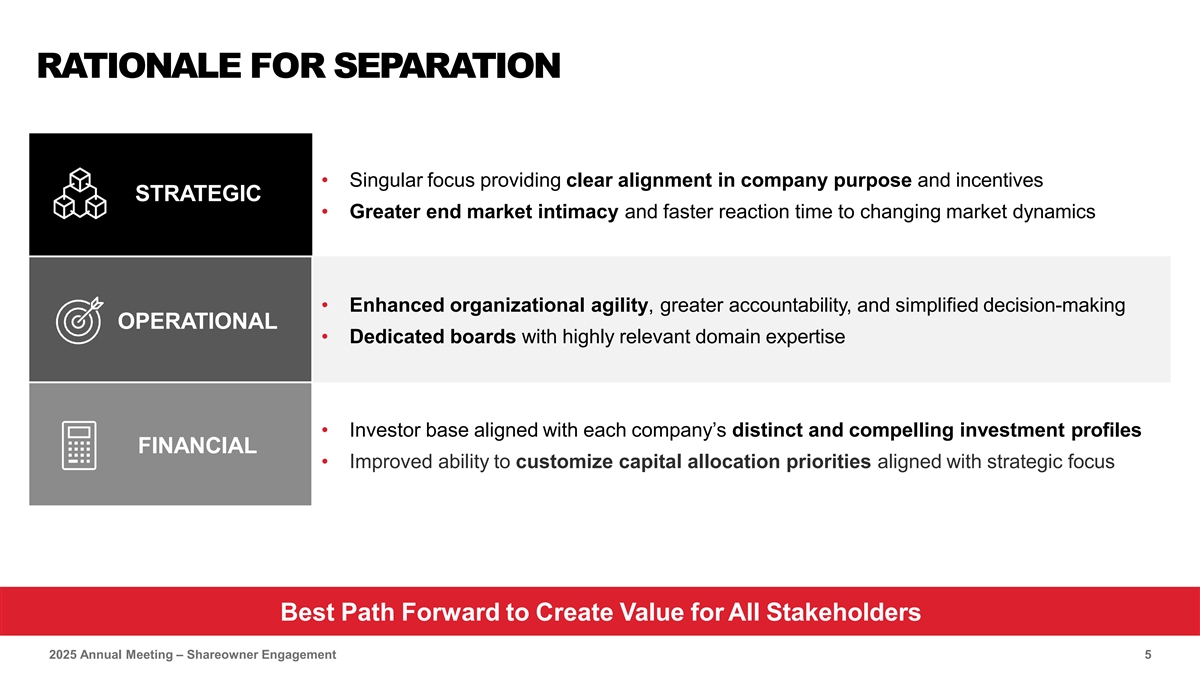 RATIONALE FOR SEPARATION

STRATEGIC

• Singular focus providing clear alignment in company purpose and incentives
• Greater end market intimacy and faster reaction time to changing market dynamics

OPERATIONAL

• Enhanced organizational agility, greater accountability, and simplified decision-making
• Dedicated boards with highly relevant domain expertise

FINANCIAL

• Investor base aligned with each company's distinct and compelling investment profiles
• Improved ability to customize capital allocation priorities aligned with strategic focus

Best Path Forward to Create Value for All Stakeholders

2025 Annual Meeting – Shareowner Engagement

5